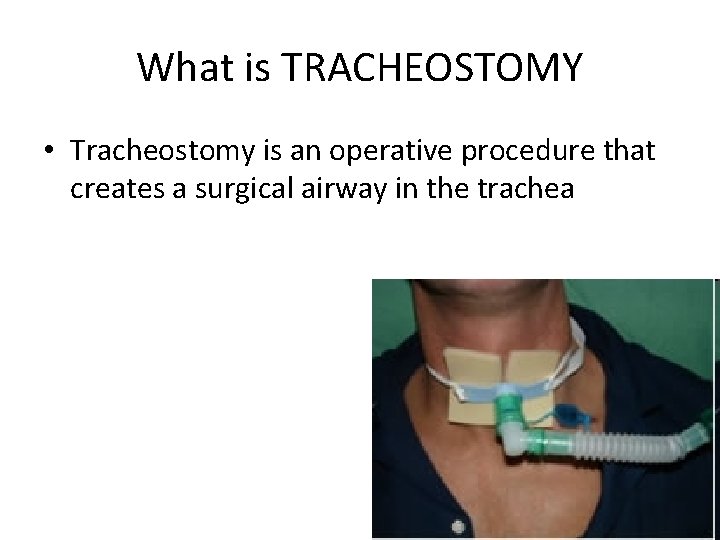 What is TRACHEOSTOMY

• Tracheostomy is an operative procedure that creates a surgical airway in the trachea